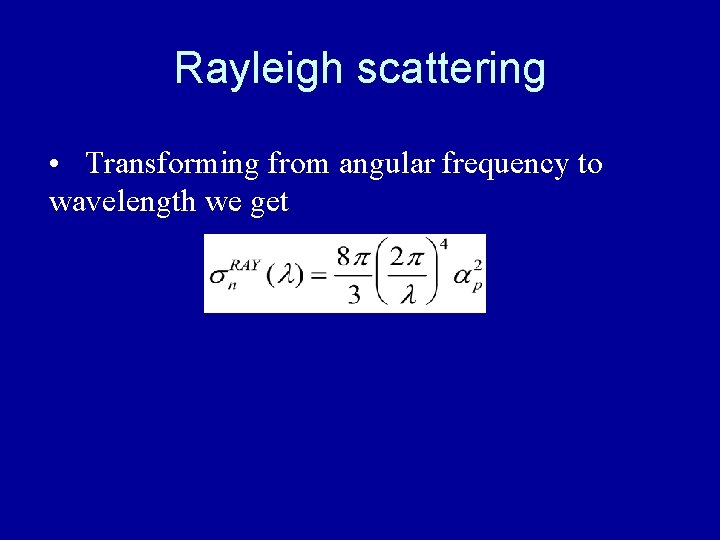 Rayleigh scattering

• Transforming from angular frequency to wavelength we get

$\sigma_n^{RAY}(\lambda) = \frac{8\pi}{3}\left(\frac{2\pi}{\lambda}\right)^4 \alpha_p^2$